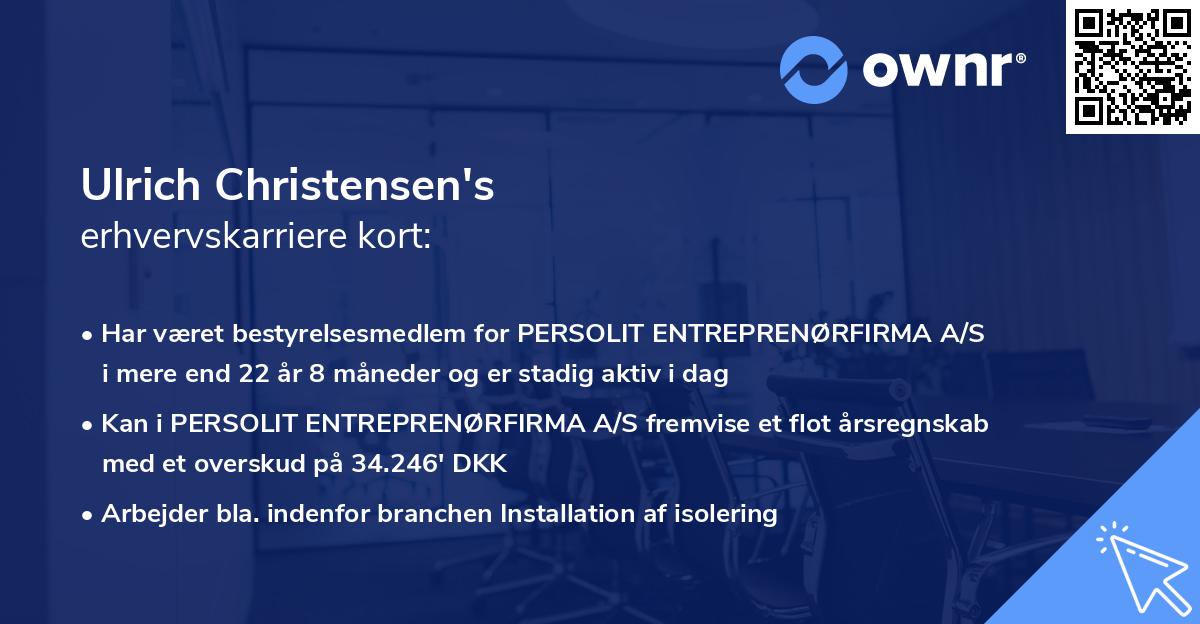 ownr®

Ulrich Christensen's
erhvervskarriere kort:

• Har været bestyrelsesmedlem for PERSOLIT ENTREPRENØRFIRMA A/S i mere end 22 år 8 måneder og er stadig aktiv i dag

• Kan i PERSOLIT ENTREPRENØRFIRMA A/S fremvise et flot årsregnskab med et overskud på 34.246' DKK

• Arbejder bla. indenfor branchen Installation af isolering